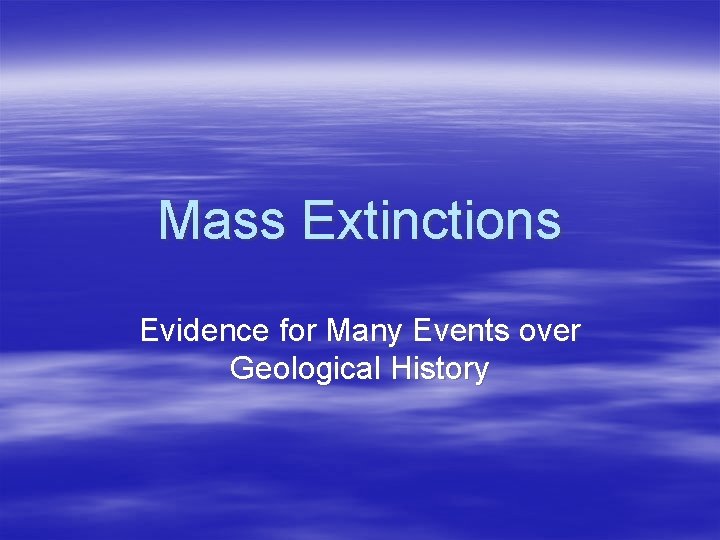 Mass Extinctions

Evidence for Many Events over Geological History